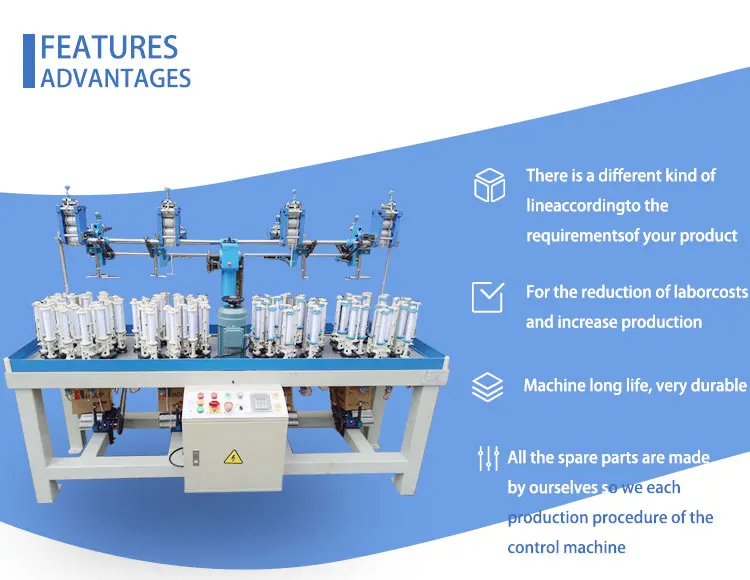 FEATURES
ADVANTAGES

There is a different kind of lineaccordingto the requirementsof your product

For the reduction of laborcosts and increase production

Machine long life, very durable

All the spare parts are made by ourselves so we each production procedure of the control machine